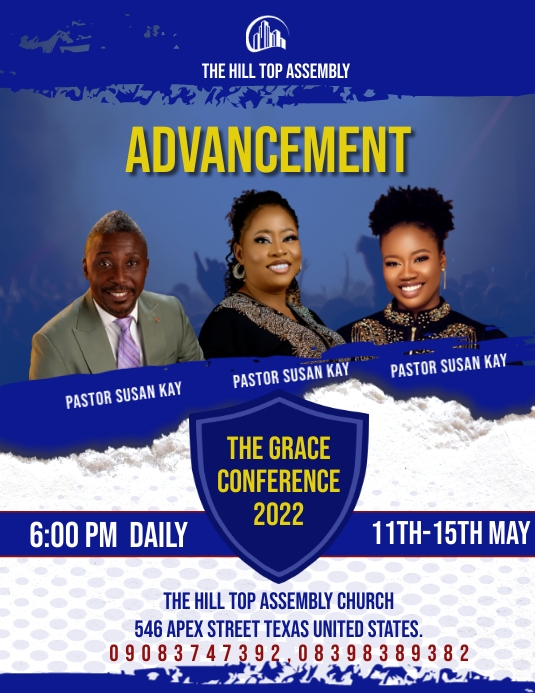 THE HILL TOP ASSEMBLY

ADVANCEMENT

PASTOR SUSAN KAY

PASTOR SUSAN KAY

PASTOR SUSAN KAY

THE GRACE CONFERENCE 2022

6:00 PM DAILY

11TH-15TH MAY

THE HILL TOP ASSEMBLY CHURCH
546 APEX STREET TEXAS UNITED STATES.
09083747392, 08398389382